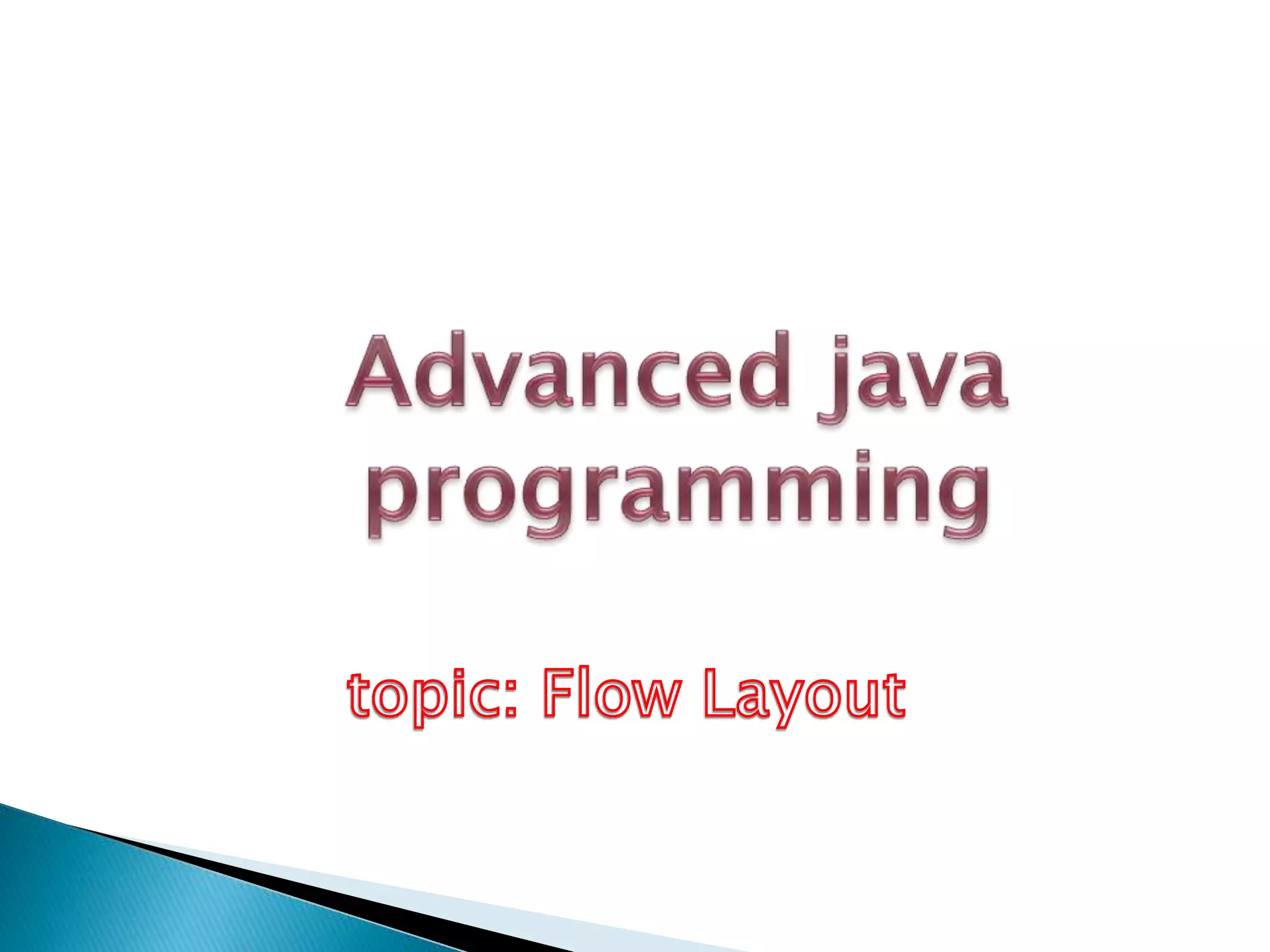 Advanced java programming

topic: Flow Layout